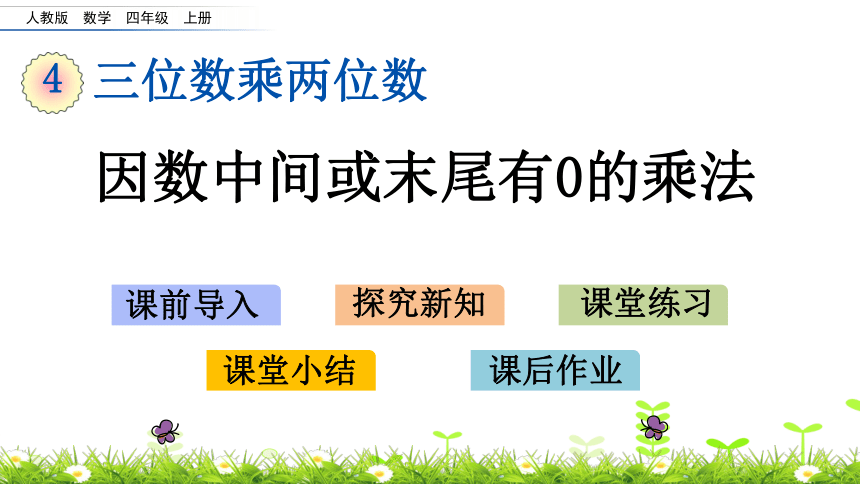 人教版 数学 四年级 上册

4 三位数乘两位数

因数中间或末尾有0的乘法

课前导入

探究新知

课堂练习

课堂小结

课后作业